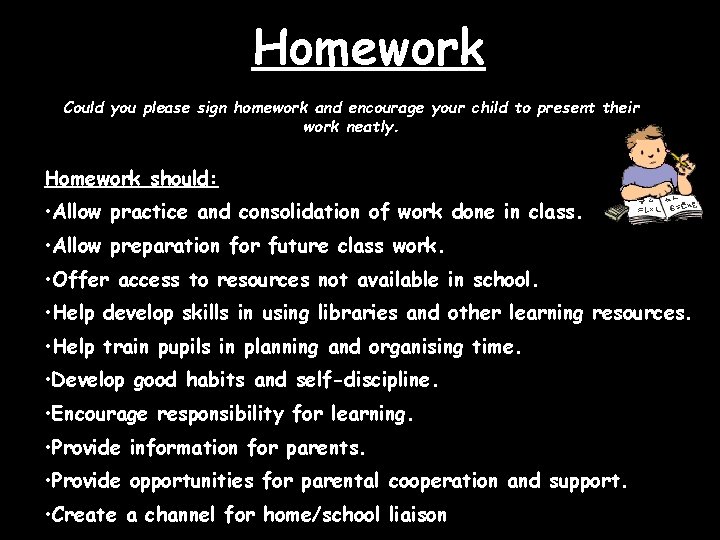 Homework

Could you please sign homework and encourage your child to present their work neatly.

Homework should:

•Allow practice and consolidation of work done in class.

•Allow preparation for future class work.

•Offer access to resources not available in school.

•Help develop skills in using libraries and other learning resources.

•Help train pupils in planning and organising time.

•Develop good habits and self-discipline.

•Encourage responsibility for learning.

•Provide information for parents.

•Provide opportunities for parental cooperation and support.

•Create a channel for home/school liaison